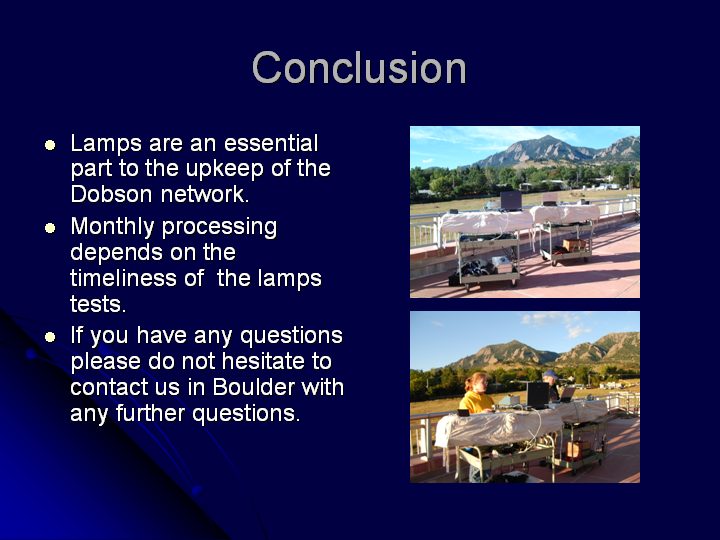 Conclusion

- Lamps are an essential part to the upkeep of the Dobson network.
- Monthly processing depends on the timeliness of  the lamps tests.
- If you have any questions please do not hesitate to contact us in Boulder with any further questions.